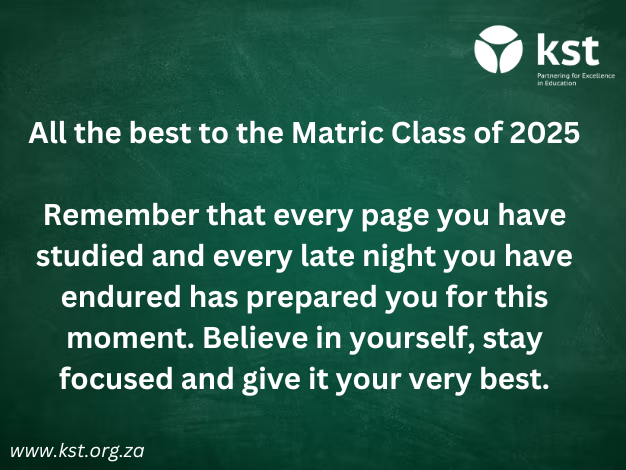 kst
Partnering for Excellence in Education

All the best to the Matric Class of 2025

Remember that every page you have studied and every late night you have endured has prepared you for this moment. Believe in yourself, stay focused and give it your very best.

www.kst.org.za